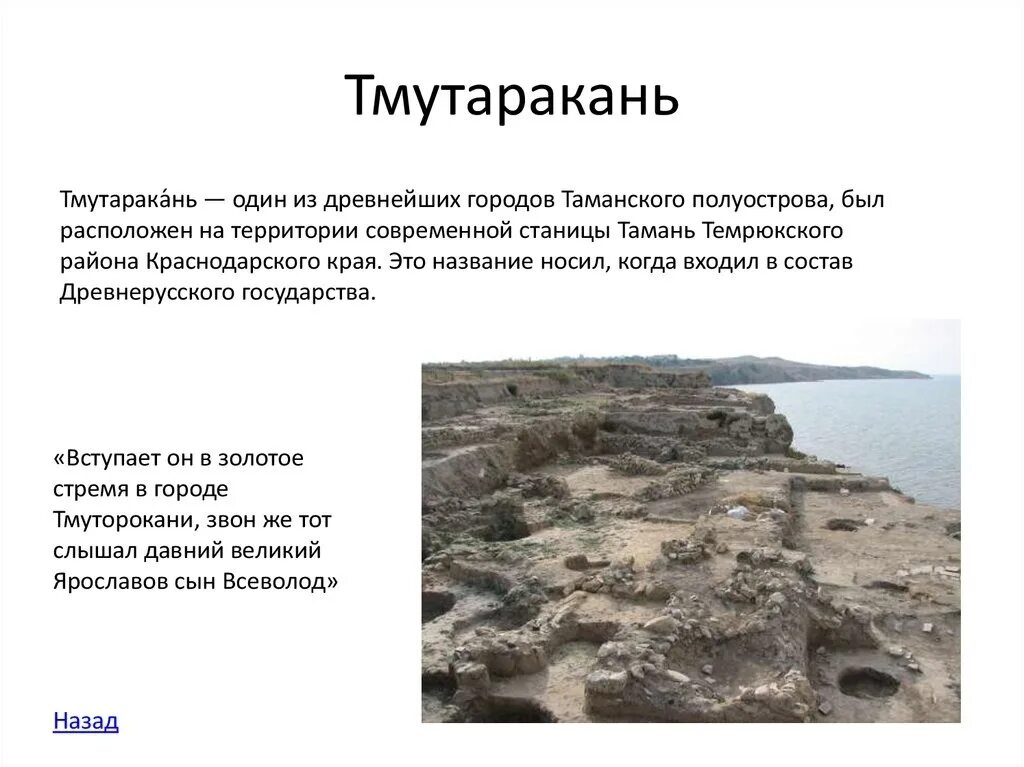 Тмутаракань

Тмутарака́нь — один из древнейших городов Таманского полуострова, был расположен на территории современной станицы Тамань Темрюкского района Краснодарского края. Это название носил, когда входил в состав Древнерусского государства.

«Вступает он в золотое стремя в городе Тмуторокани, звон же тот слышал давний великий Ярославов сын Всеволод»

Назад